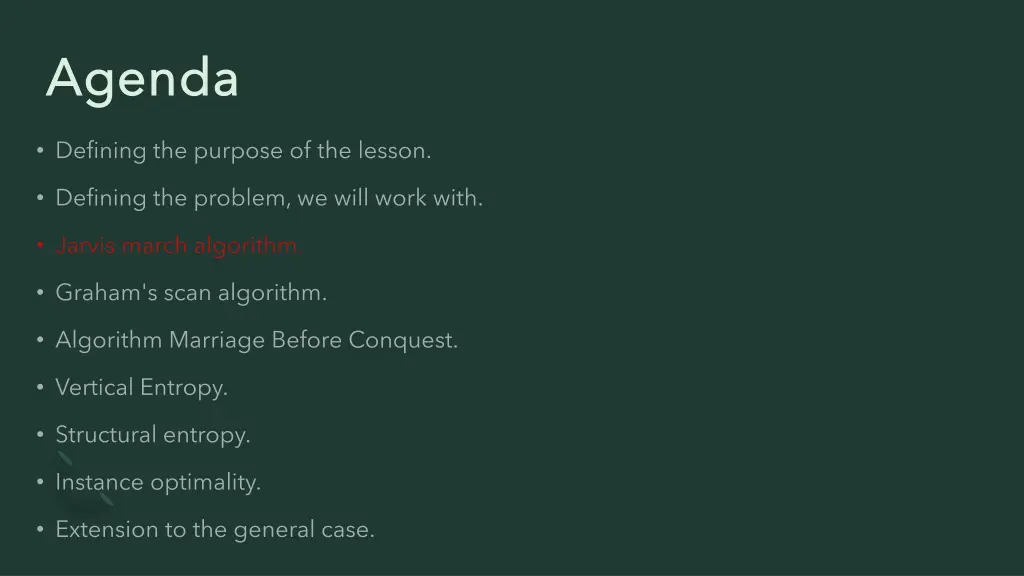 Agenda

• Defining the purpose of the lesson.

• Defining the problem, we will work with.

• Jarvis march algorithm.

• Graham's scan algorithm.

• Algorithm Marriage Before Conquest.

• Vertical Entropy.

• Structural entropy.

• Instance optimality.

• Extension to the general case.